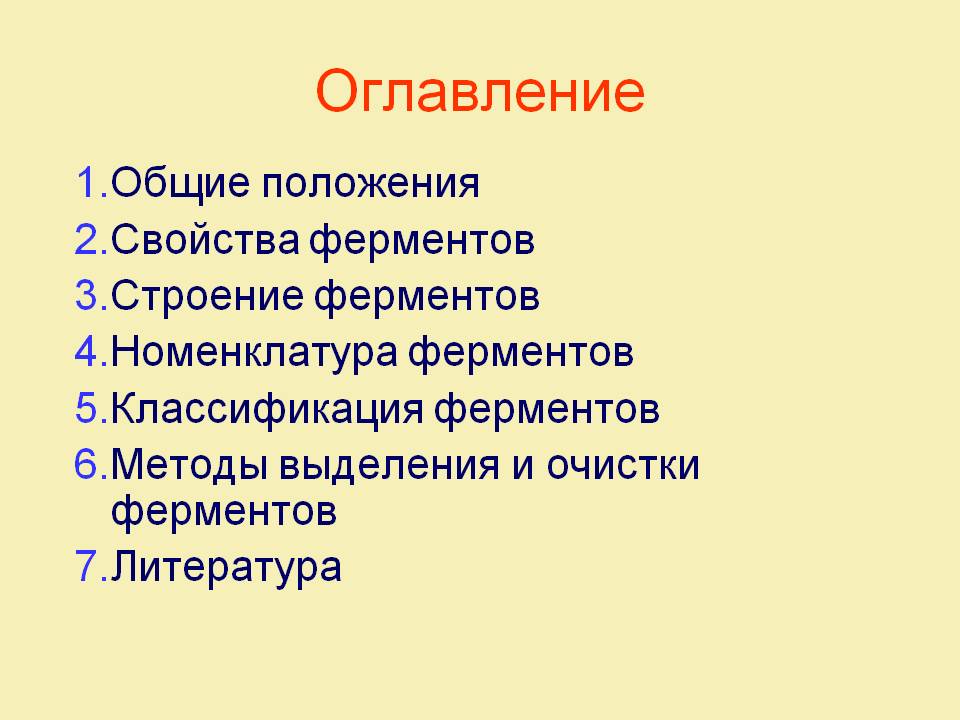 Оглавление

1.Общие положения
2.Свойства ферментов
3.Строение ферментов
4.Номенклатура ферментов
5.Классификация ферментов
6.Методы выделения и очистки ферментов
7.Литература